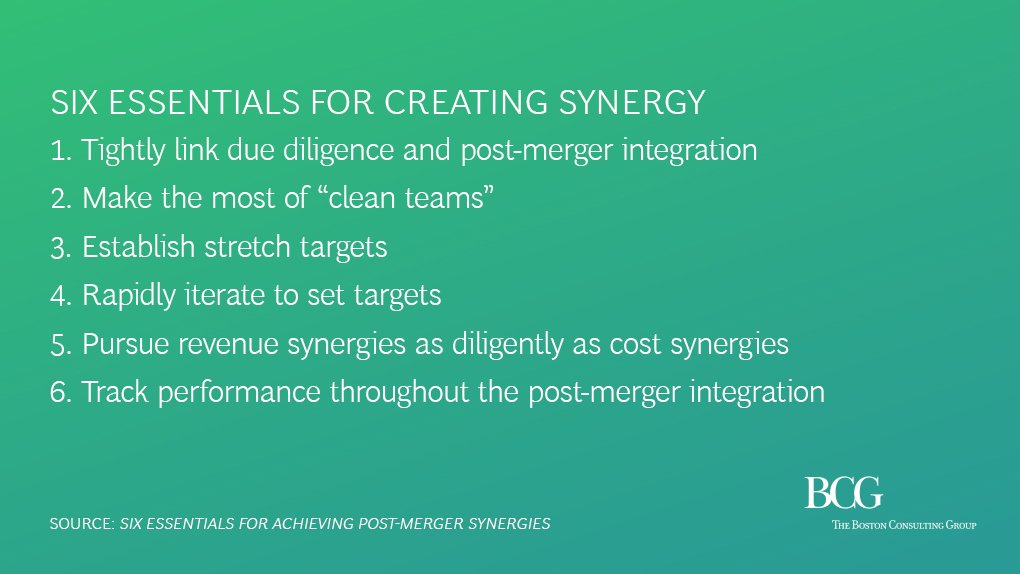 SIX ESSENTIALS FOR CREATING SYNERGY

1. Tightly link due diligence and post-merger integration

2. Make the most of “clean teams”

3. Establish stretch targets

4. Rapidly iterate to set targets

5. Pursue revenue synergies as diligently as cost synergies

6. Track performance throughout the post-merger integration

SOURCE: SIX ESSENTIALS FOR ACHIEVING POST-MERGER SYNERGIES

BCG
THE BOSTON CONSULTING GROUP